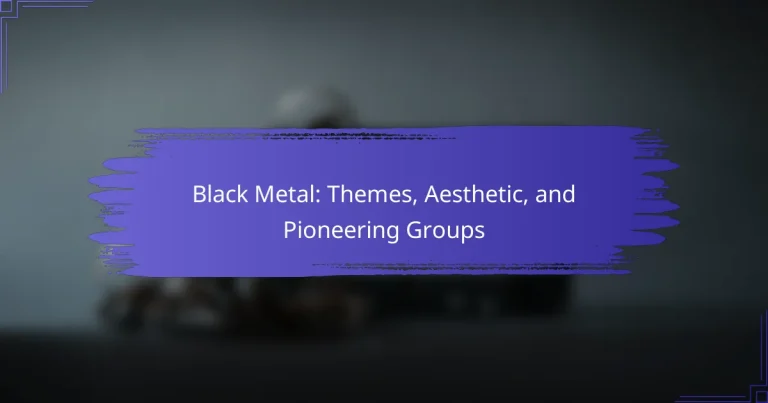 Black Metal: Themes, Aesthetic, and Pioneering Groups